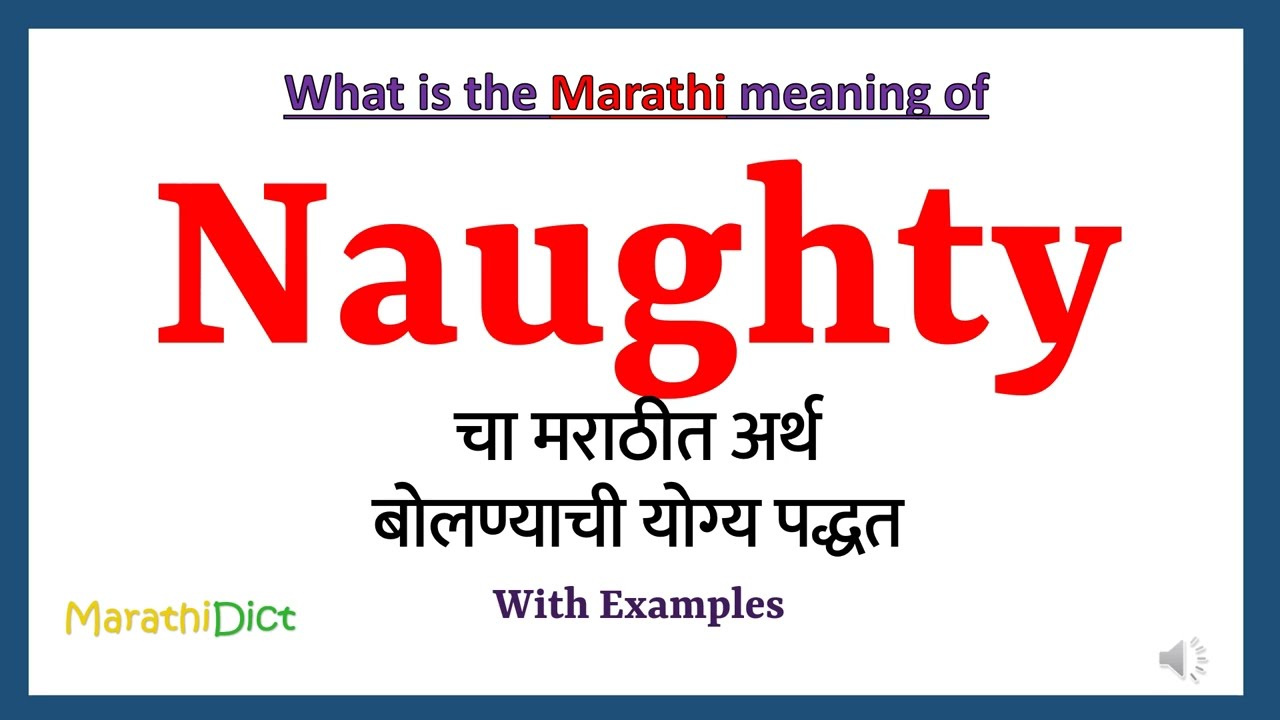 What is the Marathi meaning of

Naughty

चा मराठीत अर्थ
बोलण्याची योग्य पद्धत

With Examples

MarathiDict